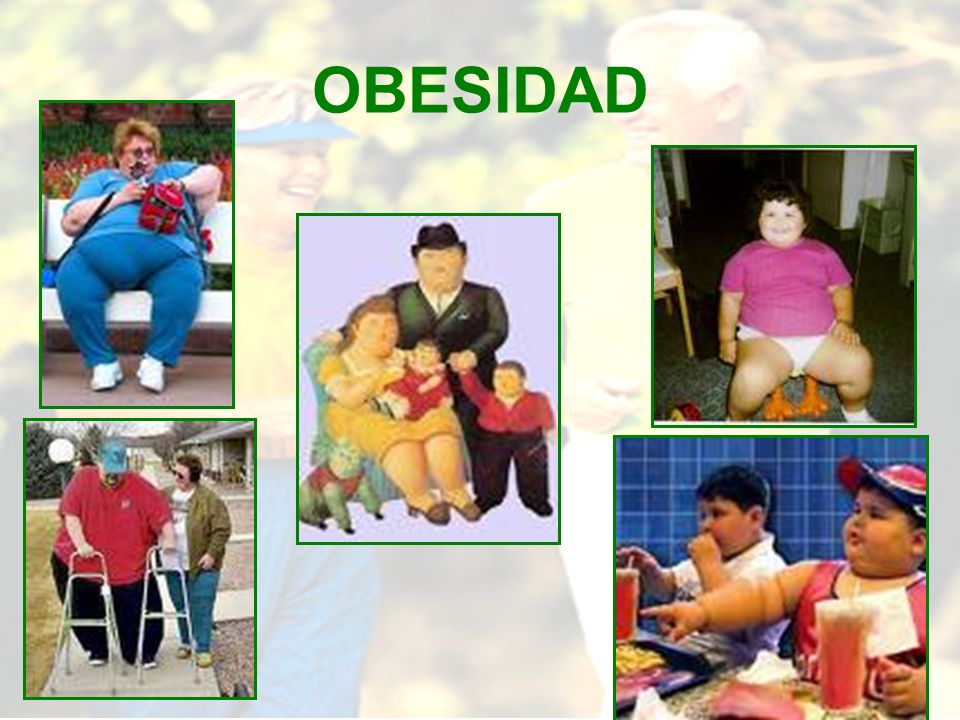 OBESIDAD